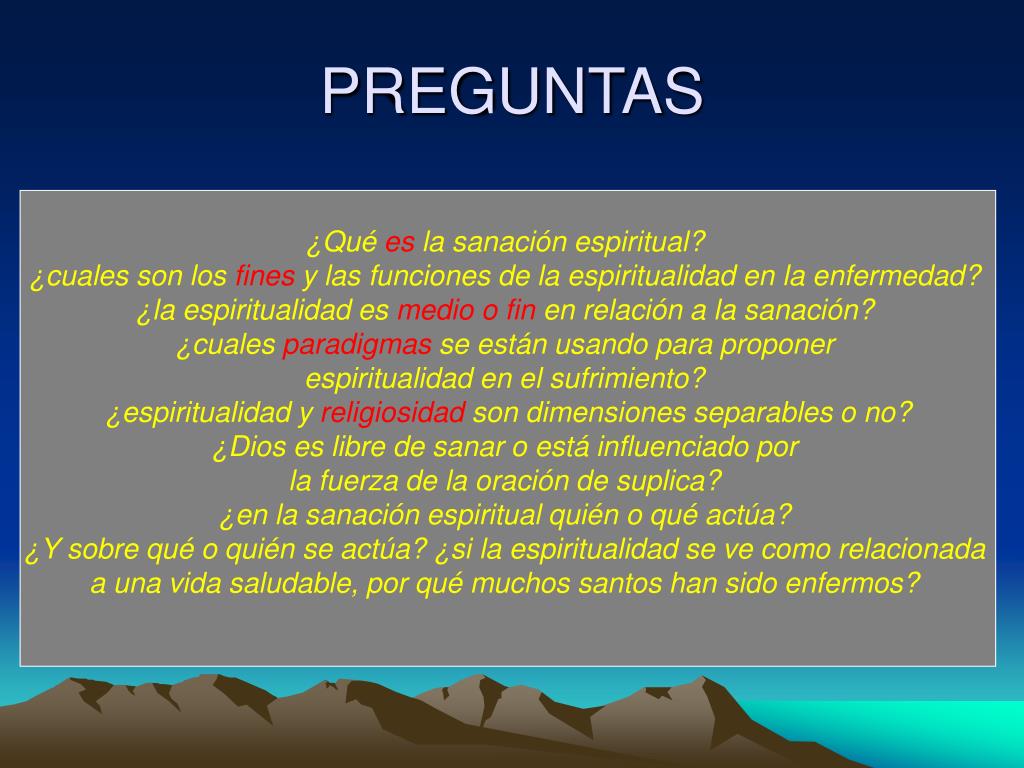 PREGUNTAS

¿Qué es la sanación espiritual?
¿cuales son los fines y las funciones de la espiritualidad en la enfermedad?
¿la espiritualidad es medio o fin en relación a la sanación?
¿cuales paradigmas se están usando para proponer espiritualidad en el sufrimiento?
¿espiritualidad y religiosidad son dimensiones separables o no?
¿Dios es libre de sanar o está influenciado por la fuerza de la oración de suplica?
¿en la sanación espiritual quién o qué actúa?
¿Y sobre qué o quién se actúa? ¿si la espiritualidad se ve como relacionada a una vida saludable, por qué muchos santos han sido enfermos?